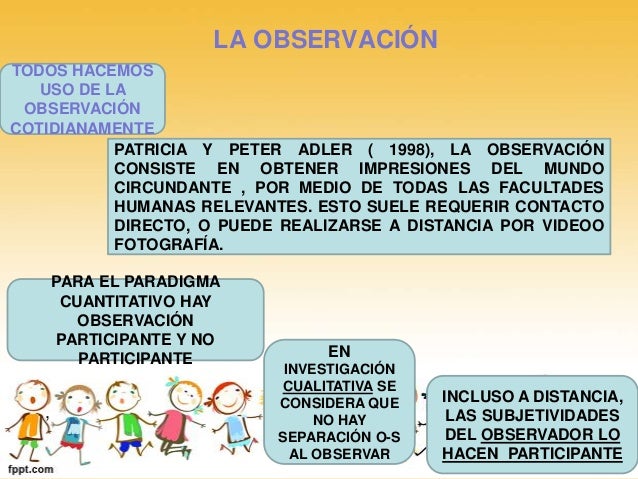 LA OBSERVACIÓN

TODOS HACEMOS USO DE LA OBSERVACIÓN COTIDIANAMENTE

PATRICIA Y PETER ADLER ( 1998), LA OBSERVACIÓN CONSISTE EN OBTENER IMPRESIONES DEL MUNDO CIRCUNDANTE , POR MEDIO DE TODAS LAS FACULTADES HUMANAS RELEVANTES. ESTO SUELE REQUERIR CONTACTO DIRECTO, O PUEDE REALIZARSE A DISTANCIA POR VIDEOO FOTOGRAFÍA.

PARA EL PARADIGMA CUANTITATIVO HAY OBSERVACIÓN PARTICIPANTE Y NO PARTICIPANTE

EN INVESTIGACIÓN CUALITATIVA SE CONSIDERA QUE NO HAY SEPARACIÓN O-S AL OBSERVAR

INCLUSO A DISTANCIA, LAS SUBJETIVIDADES DEL OBSERVADOR LO HACEN PARTICIPANTE

fppt.com